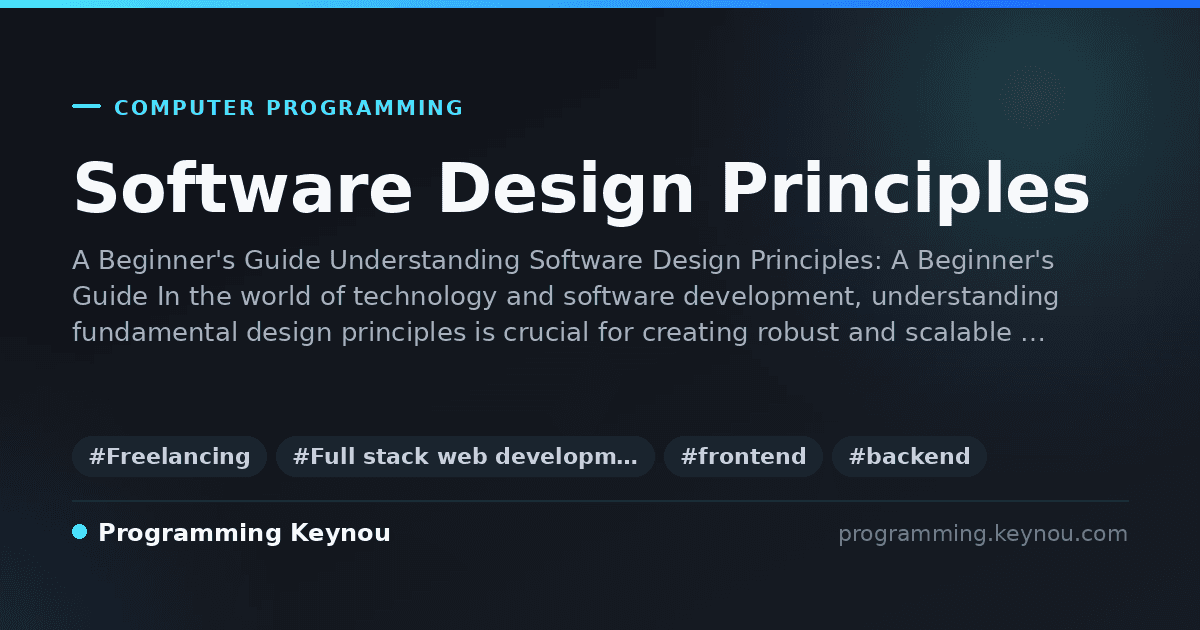 COMPUTER PROGRAMMING

Software Design Principles

A Beginner's Guide Understanding Software Design Principles: A Beginner's Guide In the world of technology and software development, understanding fundamental design principles is crucial for creating robust and scalable …

#Freelancing #Full stack web developm… #frontend #backend

Programming Keynou

programming.keynou.com